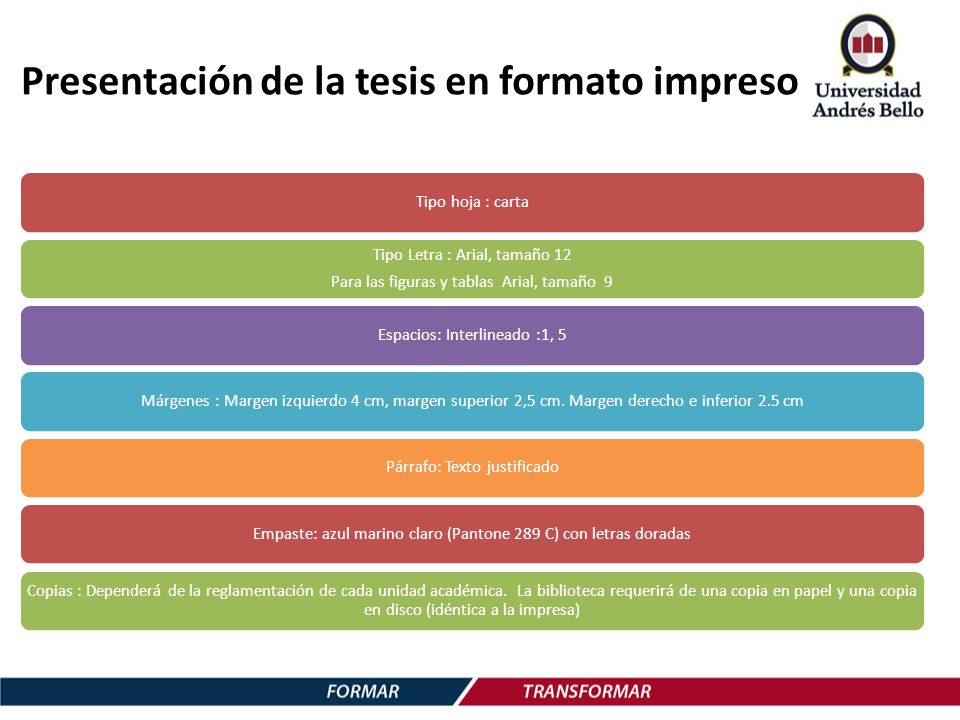 Presentación de la tesis en formato impreso

Universidad Andrés Bello

Tipo hoja : carta

Tipo Letra : Arial, tamaño 12
Para las figuras y tablas Arial, tamaño 9

Espacios: Interlineado :1, 5

Márgenes : Margen izquierdo 4 cm, margen superior 2,5 cm. Margen derecho e inferior 2.5 cm

Párrafo: Texto justificado

Empaste: azul marino claro (Pantone 289 C) con letras doradas

Copias : Dependerá de la reglamentación de cada unidad académica. La biblioteca requerirá de una copia en papel y una copia en disco (idéntica a la impresa)

FORMAR TRANSFORMAR